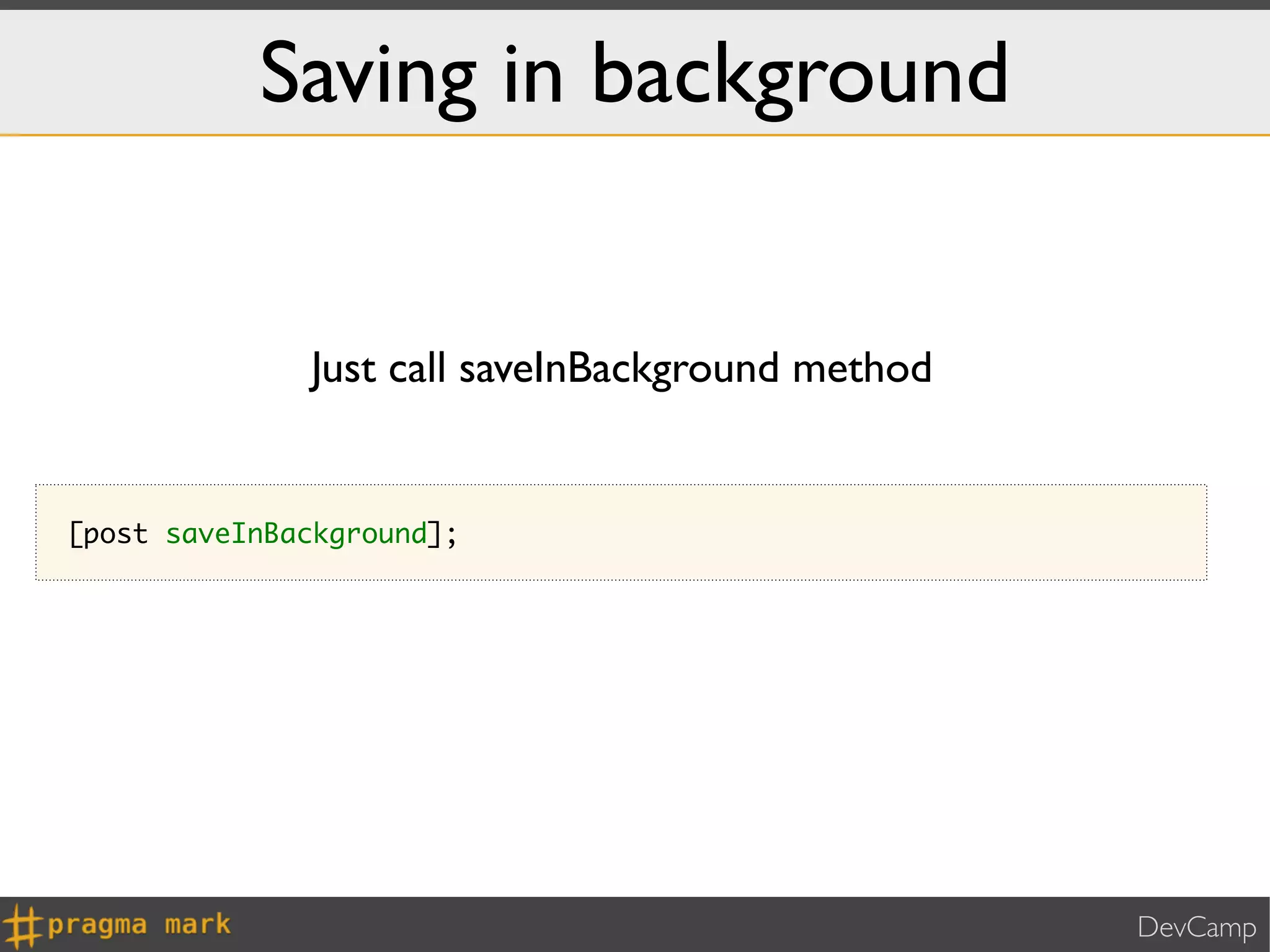 Saving in background

Just call saveInBackground method

[post saveInBackground];

#pragma mark

DevCamp